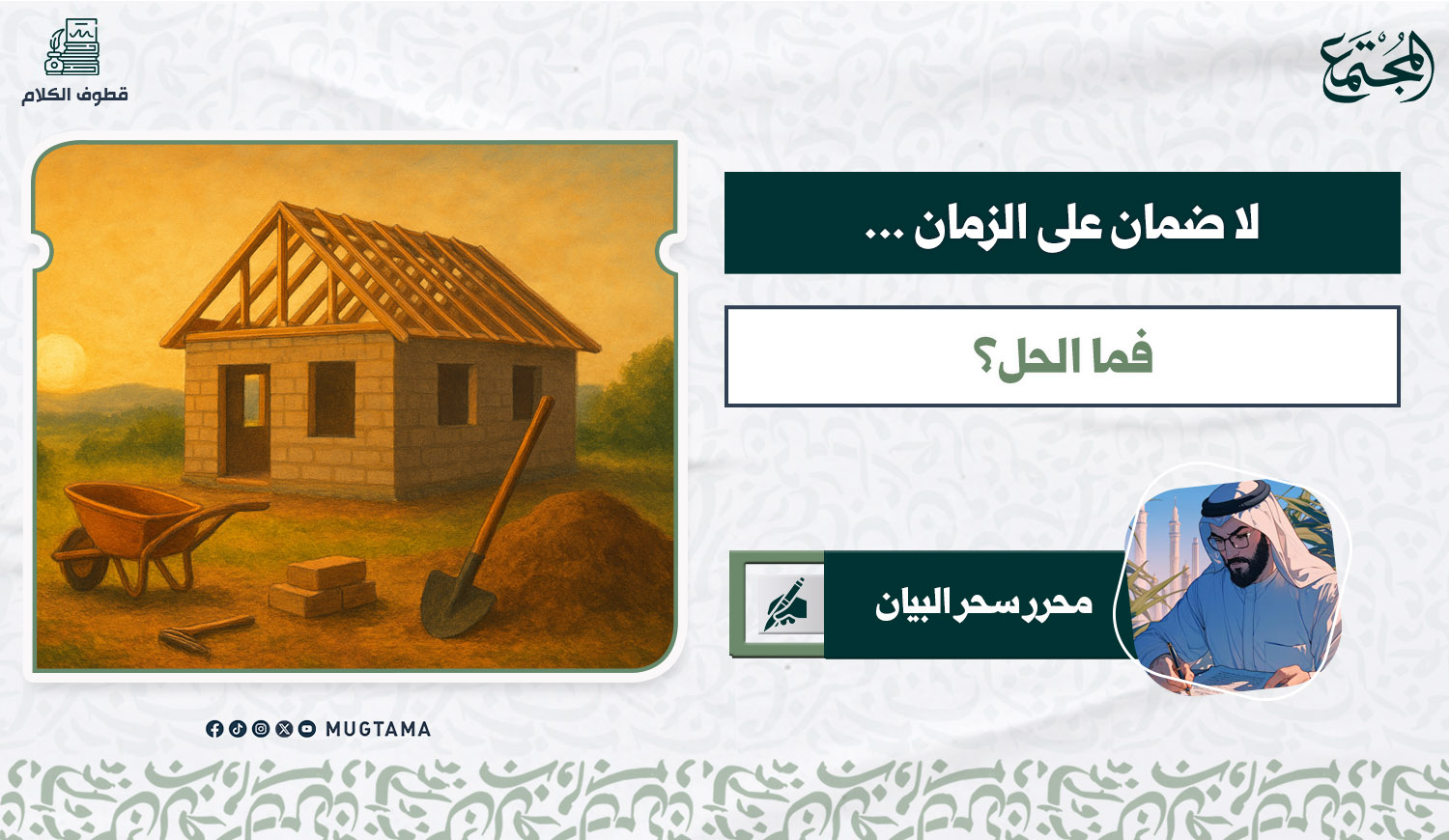 المجتمع

قطوف الكلام

لا ضمان على الزمان ...

فما الحل؟

محرر سحر البيان

MUGTAMA